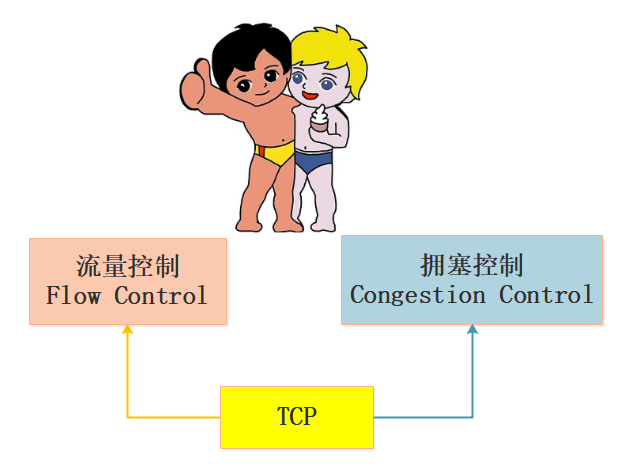 流量控制
Flow Control

拥塞控制
Congestion Control

TCP